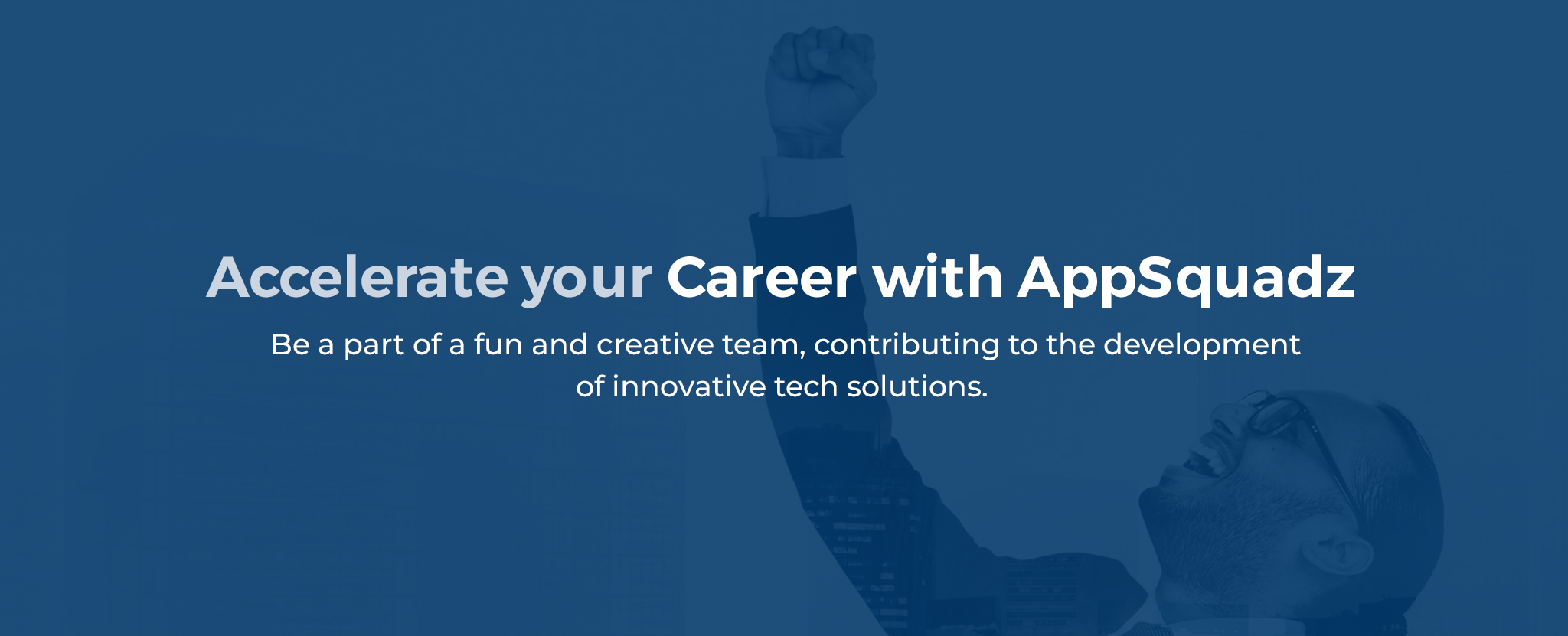 Accelerate your Career with AppSquadz

Be a part of a fun and creative team, contributing to the development of innovative tech solutions.